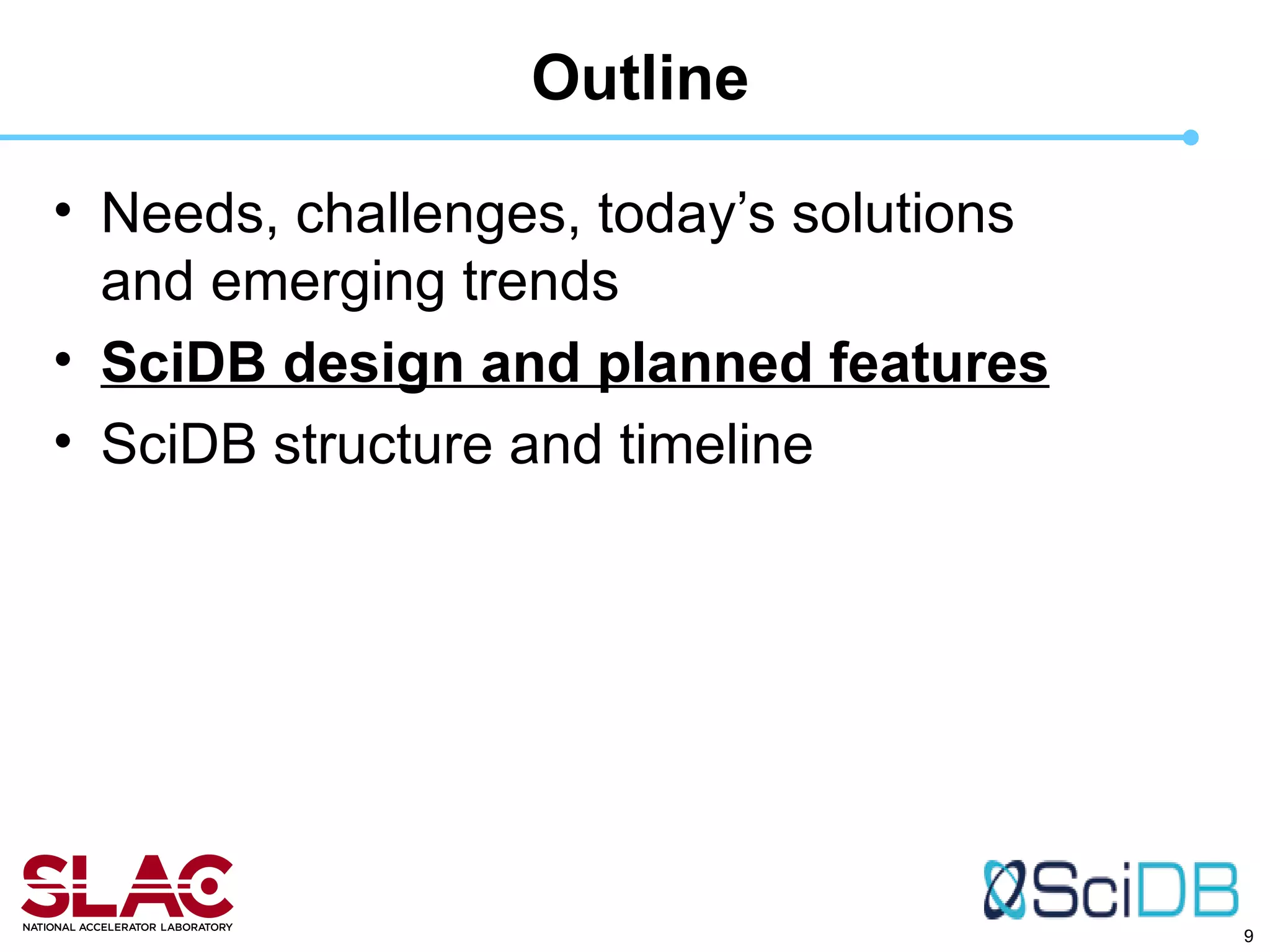 Outline

• Needs, challenges, today's solutions and emerging trends
• SciDB design and planned features
• SciDB structure and timeline

SLAC
NATIONAL ACCELERATOR LABORATORY

SciDB

9